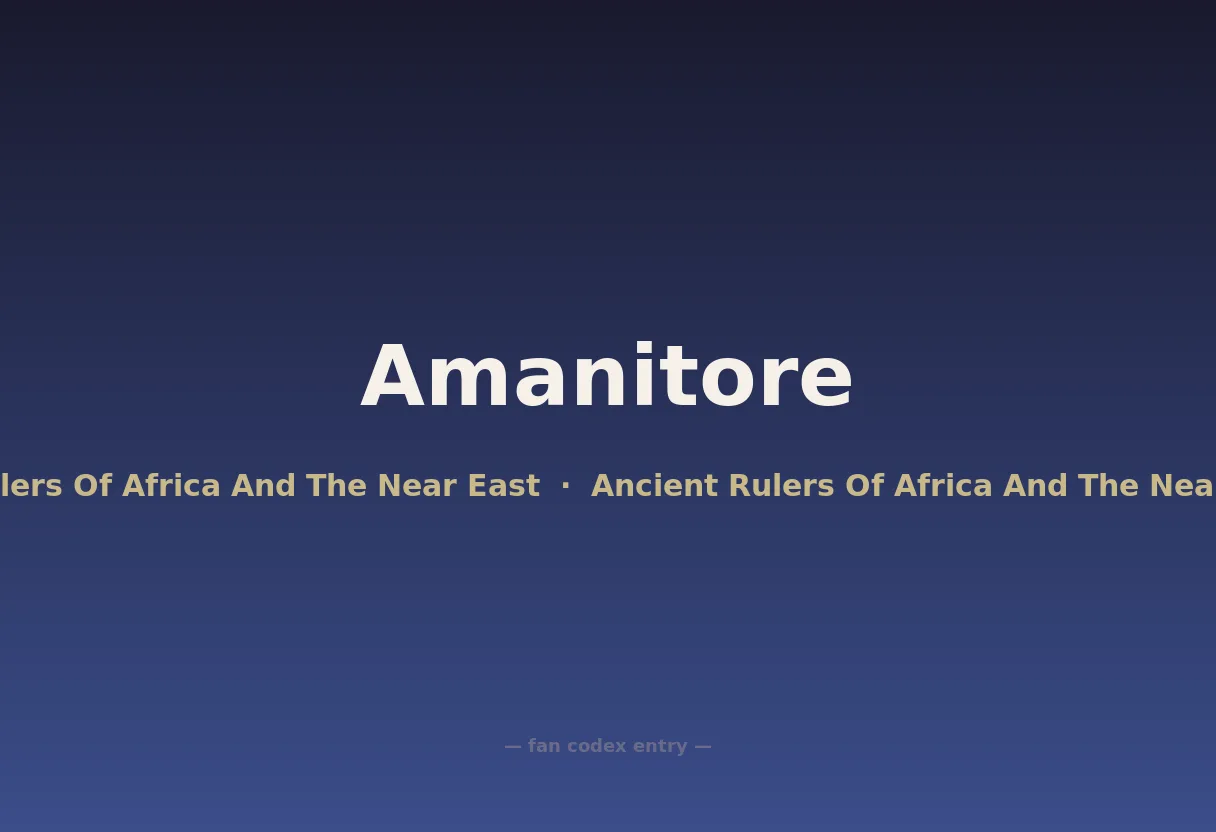 Amanitore

lers Of Africa And The Near East · Ancient Rulers Of Africa And The Nea

— fan codex entry —